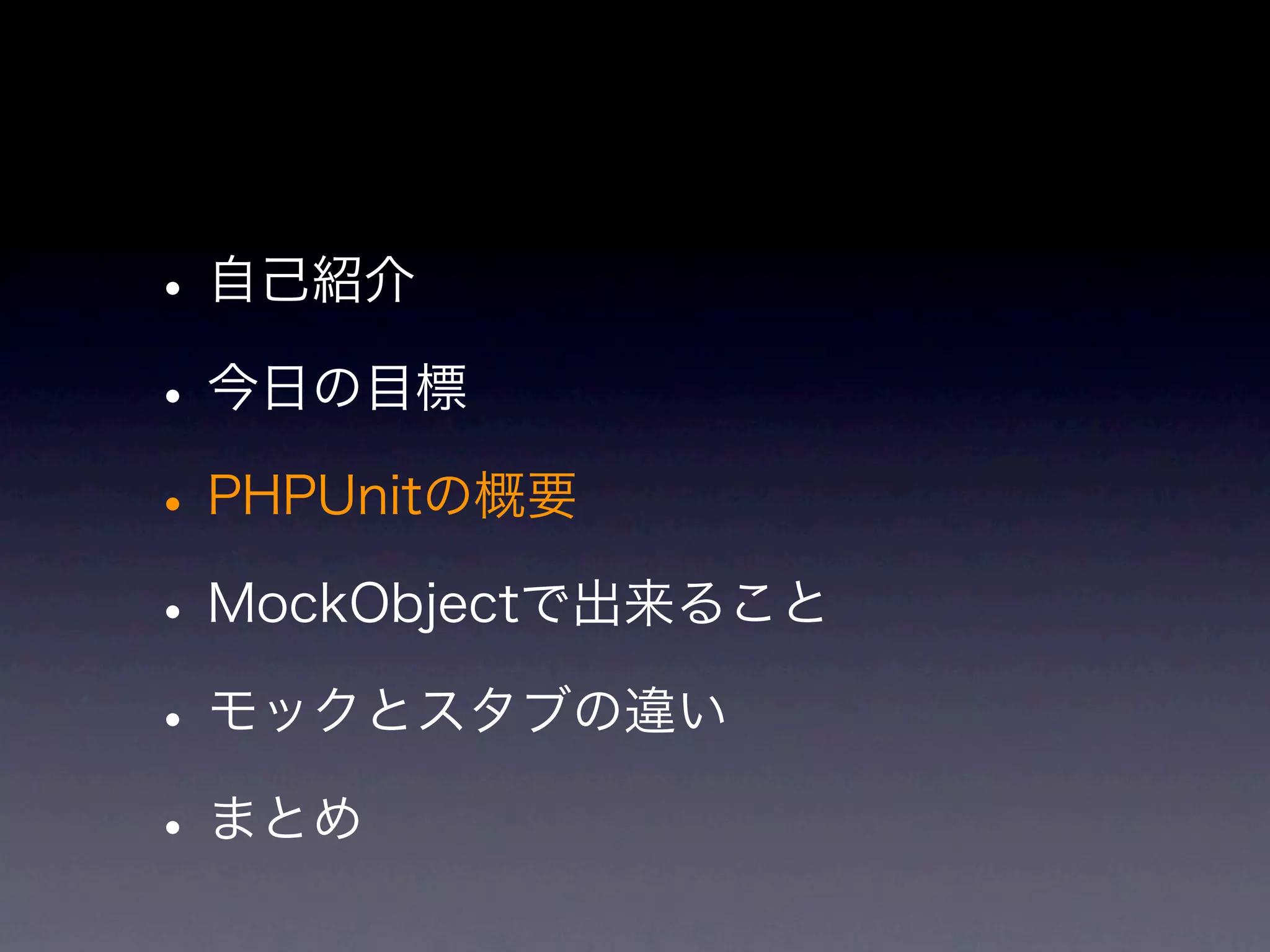 • 自己紹介
• 今日の目標
• PHPUnitの概要
• MockObjectで出来ること
• モックとスタブの違い
• まとめ